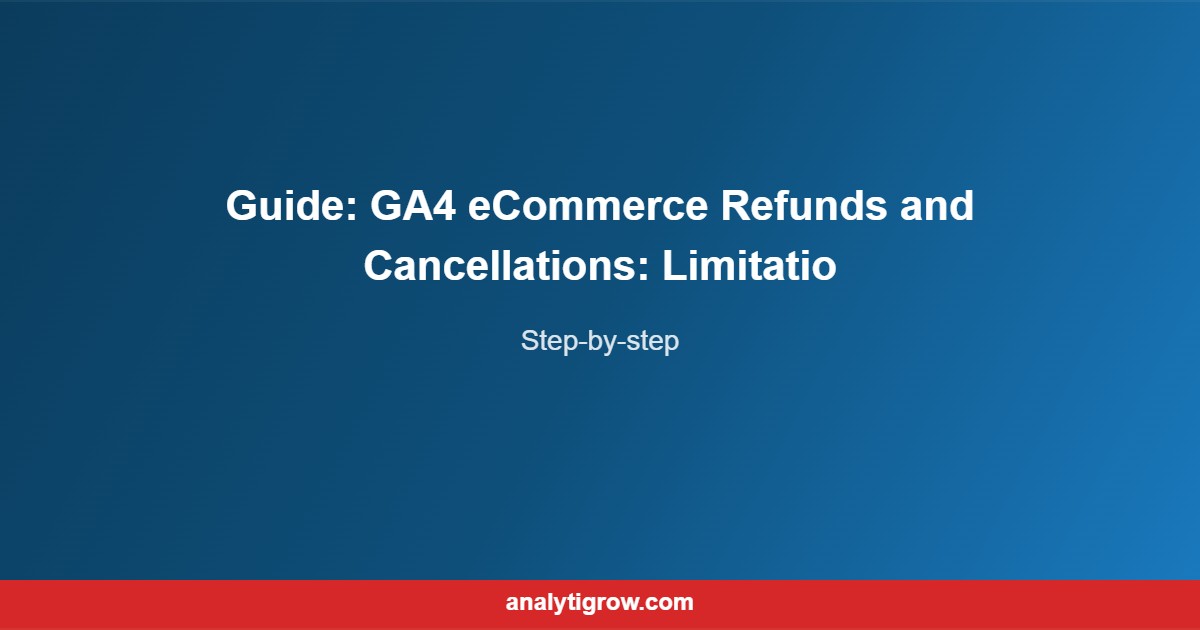 Guide: GA4 eCommerce Refunds and Cancellations: Limitatio

Step-by-step

analytigrow.com